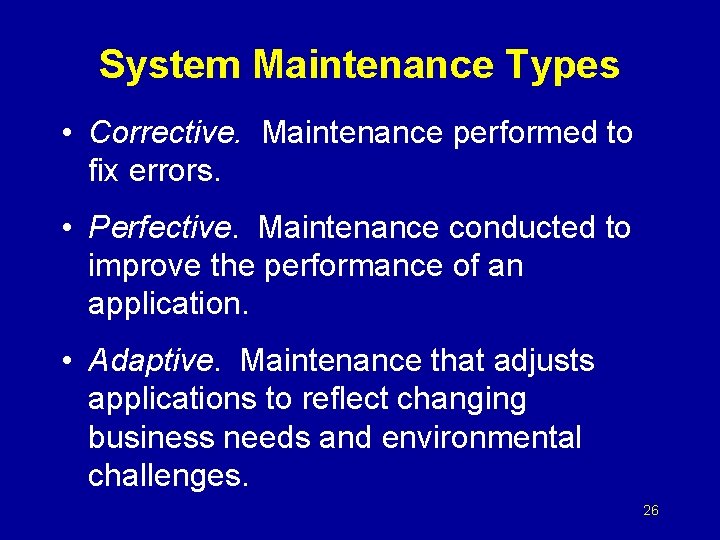 System Maintenance Types

• Corrective. Maintenance performed to fix errors.

• Perfective. Maintenance conducted to improve the performance of an application.

• Adaptive. Maintenance that adjusts applications to reflect changing business needs and environmental challenges.

26